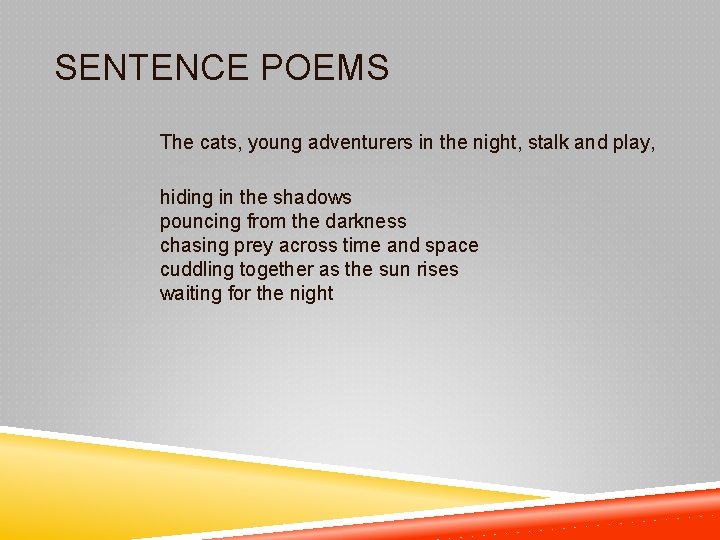 SENTENCE POEMS

The cats, young adventurers in the night, stalk and play,

hiding in the shadows
pouncing from the darkness
chasing prey across time and space
cuddling together as the sun rises
waiting for the night